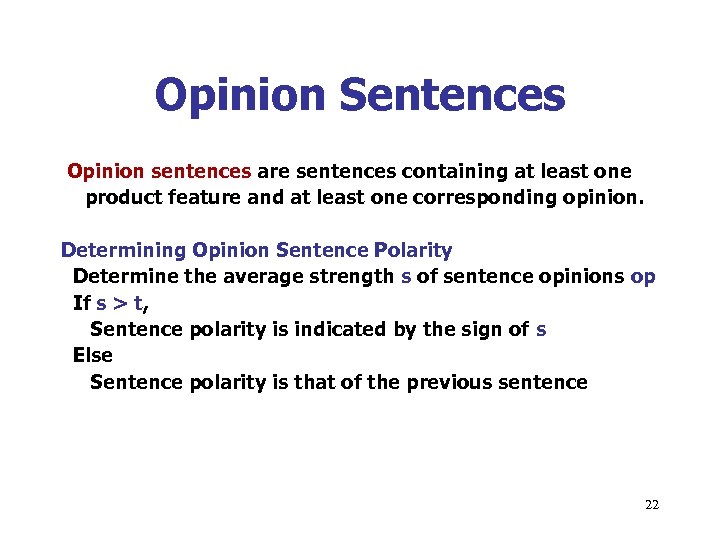 Opinion Sentences

Opinion sentences are sentences containing at least one product feature and at least one corresponding opinion.

Determining Opinion Sentence Polarity
Determine the average strength s of sentence opinions op
If s > t,
Sentence polarity is indicated by the sign of s
Else
Sentence polarity is that of the previous sentence

22